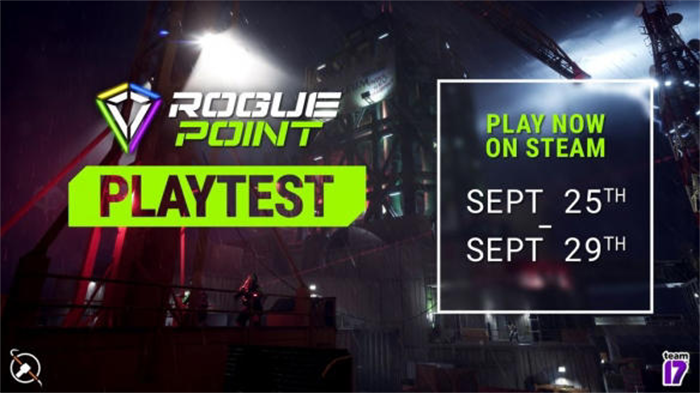 ROGUE POINT

PLAYTEST

PLAY NOW ON STEAM

SEPT 25TH – SEPT 29TH

team 17